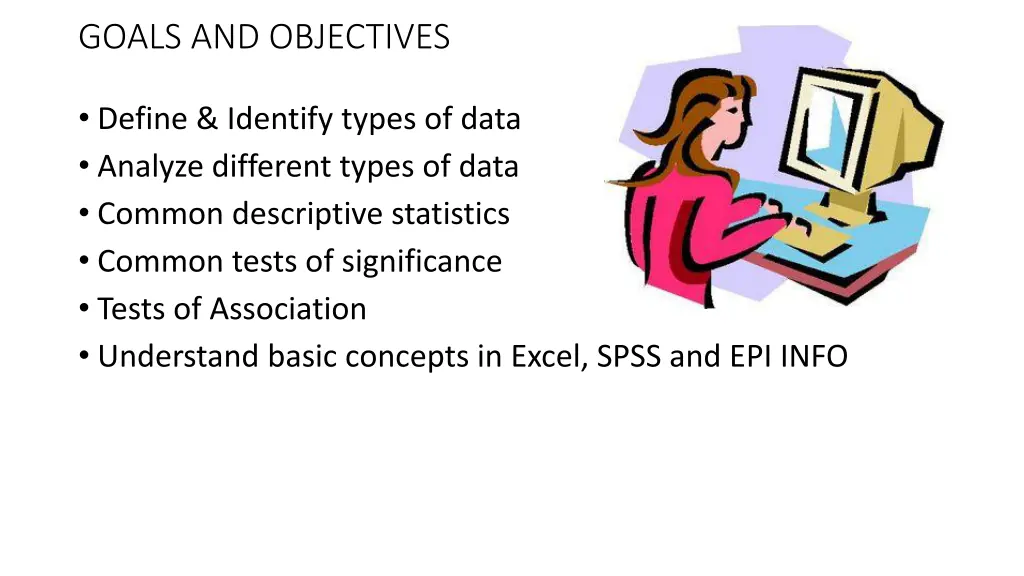 GOALS AND OBJECTIVES

• Define & Identify types of data
• Analyze different types of data
• Common descriptive statistics
• Common tests of significance
• Tests of Association
• Understand basic concepts in Excel, SPSS and EPI INFO